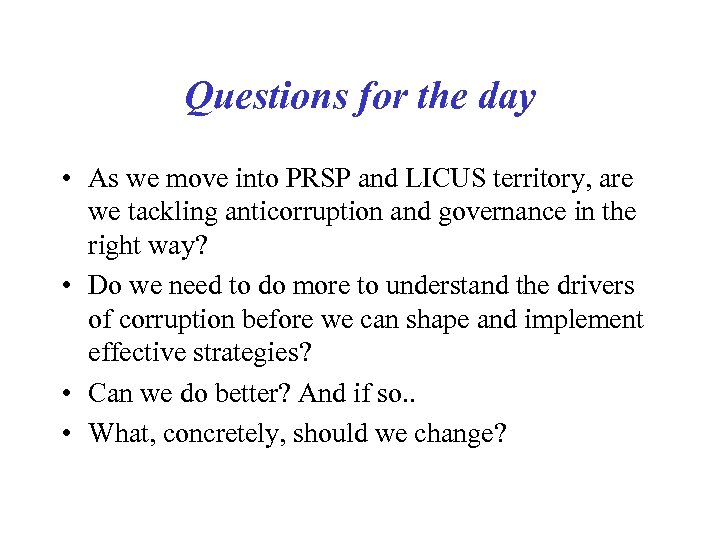 Questions for the day

• As we move into PRSP and LICUS territory, are we tackling anticorruption and governance in the right way?
• Do we need to do more to understand the drivers of corruption before we can shape and implement effective strategies?
• Can we do better? And if so..
• What, concretely, should we change?